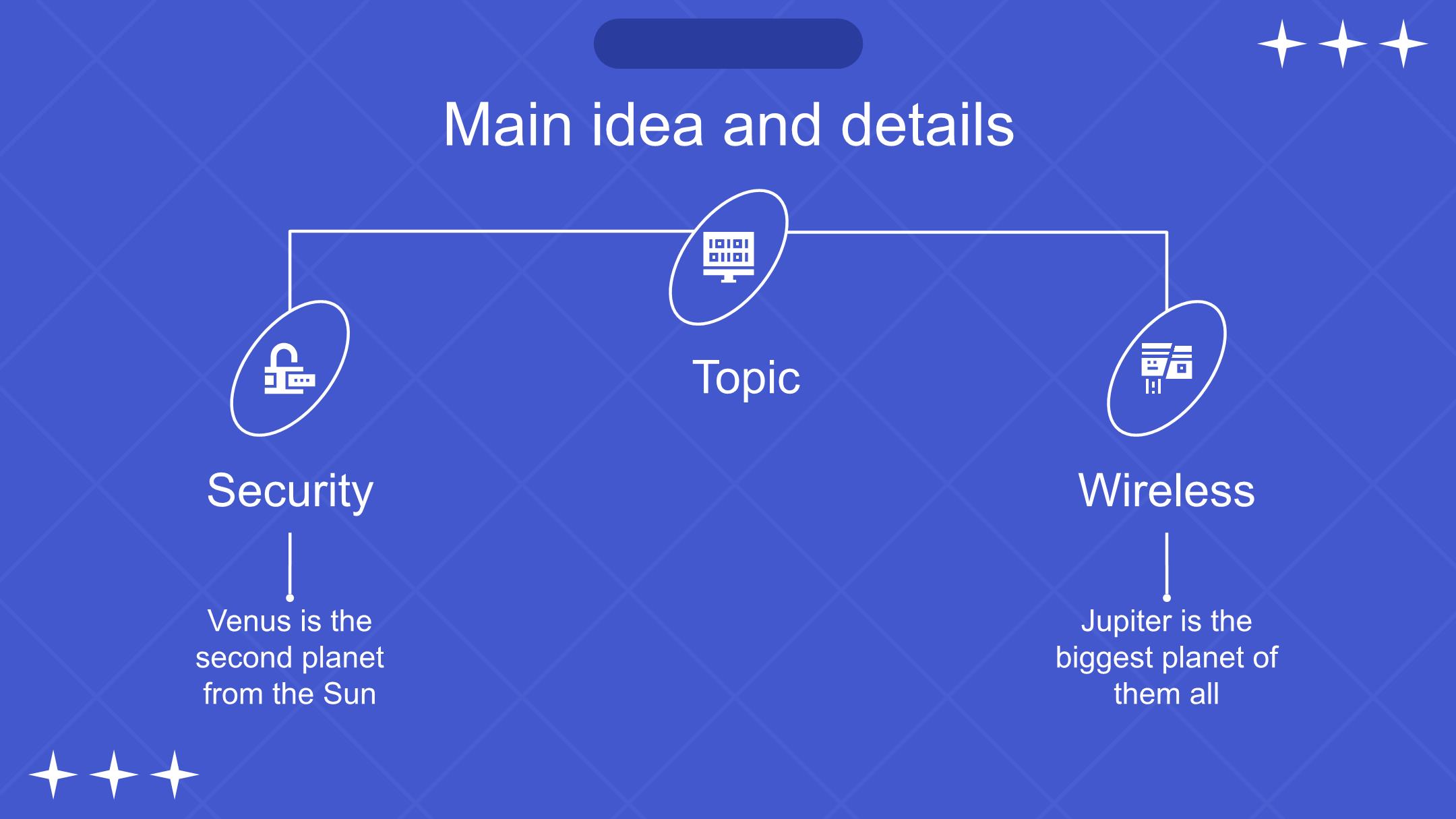 Main idea and details

Topic

Security

Venus is the second planet from the Sun

Wireless

Jupiter is the biggest planet of them all